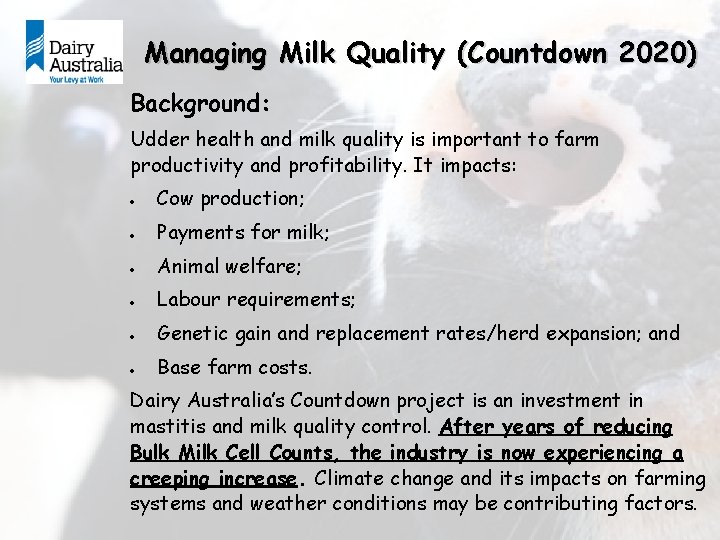 Dairy Australia
Your Levy at Work

Managing Milk Quality (Countdown 2020)

Background:

Udder health and milk quality is important to farm productivity and profitability. It impacts:

• Cow production;
• Payments for milk;
• Animal welfare;
• Labour requirements;
• Genetic gain and replacement rates/herd expansion; and
• Base farm costs.

Dairy Australia's Countdown project is an investment in mastitis and milk quality control. After years of reducing Bulk Milk Cell Counts, the industry is now experiencing a creeping increase. Climate change and its impacts on farming systems and weather conditions may be contributing factors.